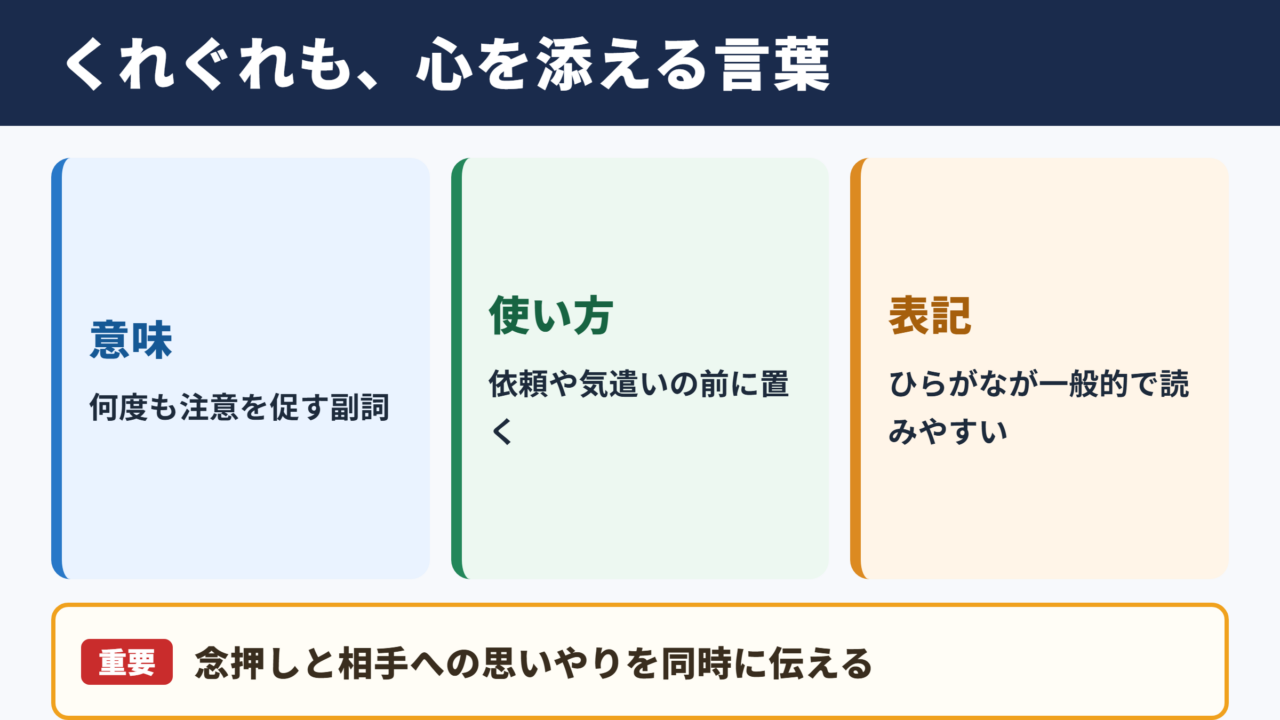 くれぐれも、心を添える言葉

意味

何度も注意を促す副詞

使い方

依頼や気遣いの前に置く

表記

ひらがなが一般的で読みやすい

重要 念押しと相手への思いやりを同時に伝える